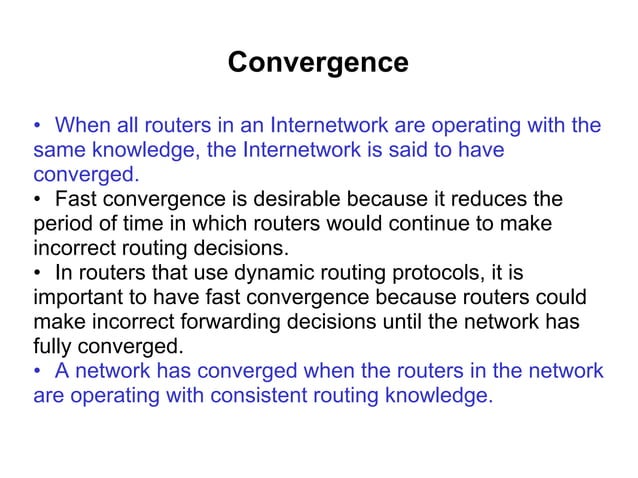 Convergence

• When all routers in an Internetwork are operating with the same knowledge, the Internetwork is said to have converged.
• Fast convergence is desirable because it reduces the period of time in which routers would continue to make incorrect routing decisions.
• In routers that use dynamic routing protocols, it is important to have fast convergence because routers could make incorrect forwarding decisions until the network has fully converged.
• A network has converged when the routers in the network are operating with consistent routing knowledge.